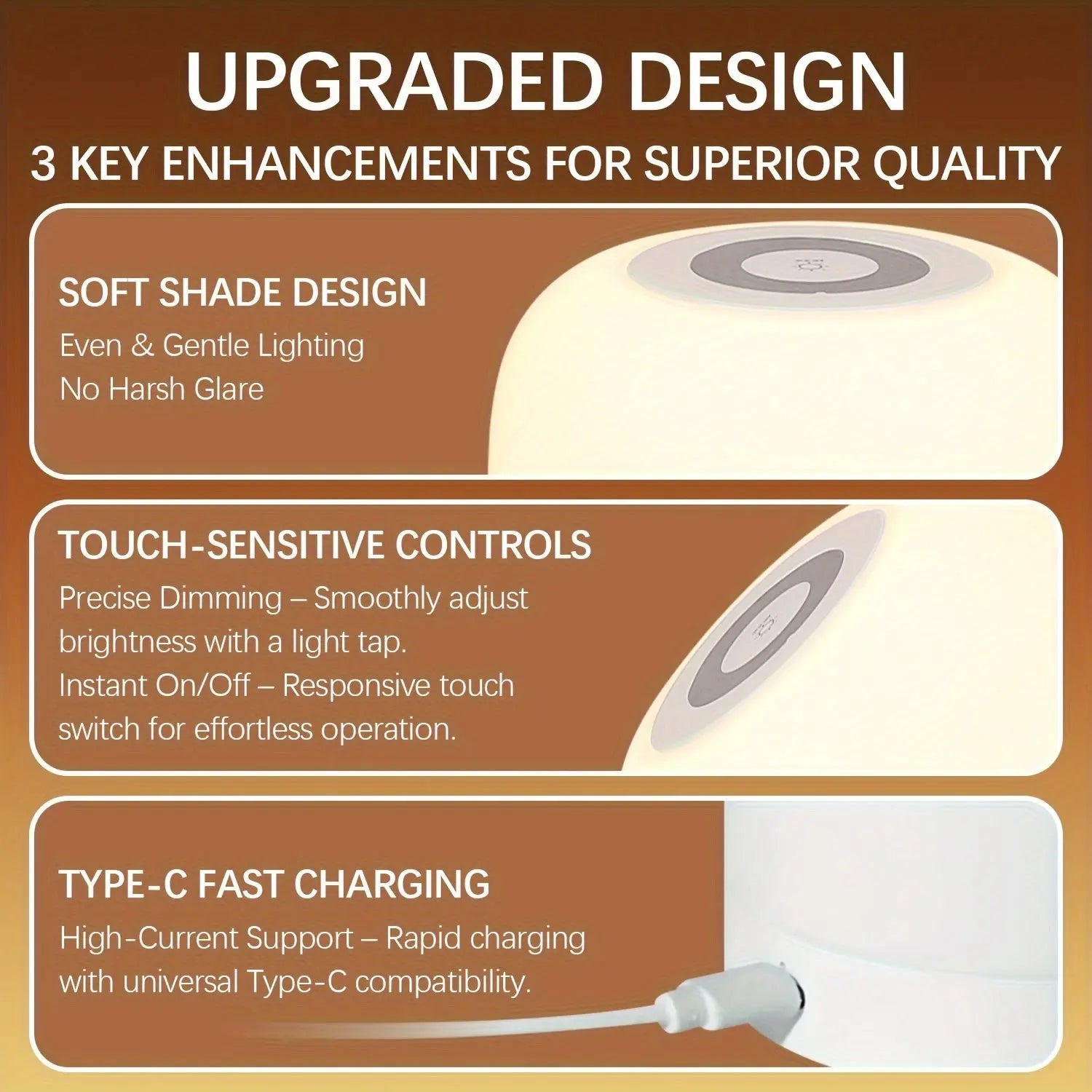 UPGRADED DESIGN
3 KEY ENHANCEMENTS FOR SUPERIOR QUALITY

SOFT SHADE DESIGN
Even & Gentle Lighting
No Harsh Glare

TOUCH-SENSITIVE CONTROLS
Precise Dimming – Smoothly adjust brightness with a light tap.
Instant On/Off – Responsive touch switch for effortless operation.

TYPE-C FAST CHARGING
High-Current Support – Rapid charging with universal Type-C compatibility.